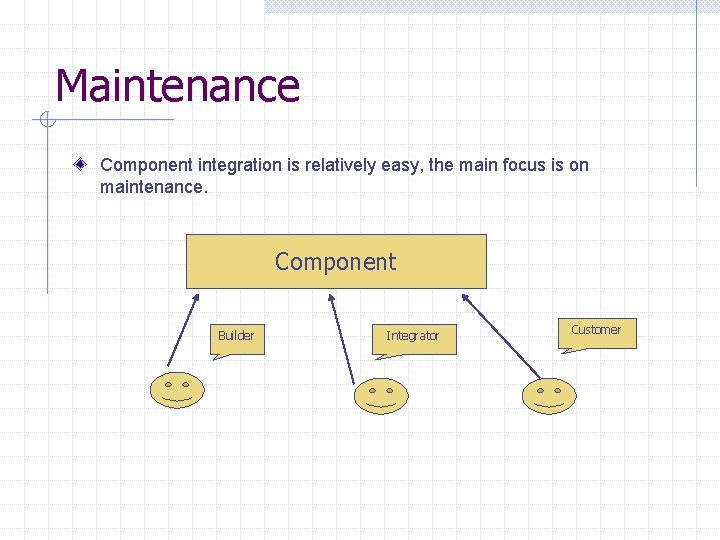 Maintenance

Component integration is relatively easy, the main focus is on maintenance.

Component

Builder

Integrator

Customer